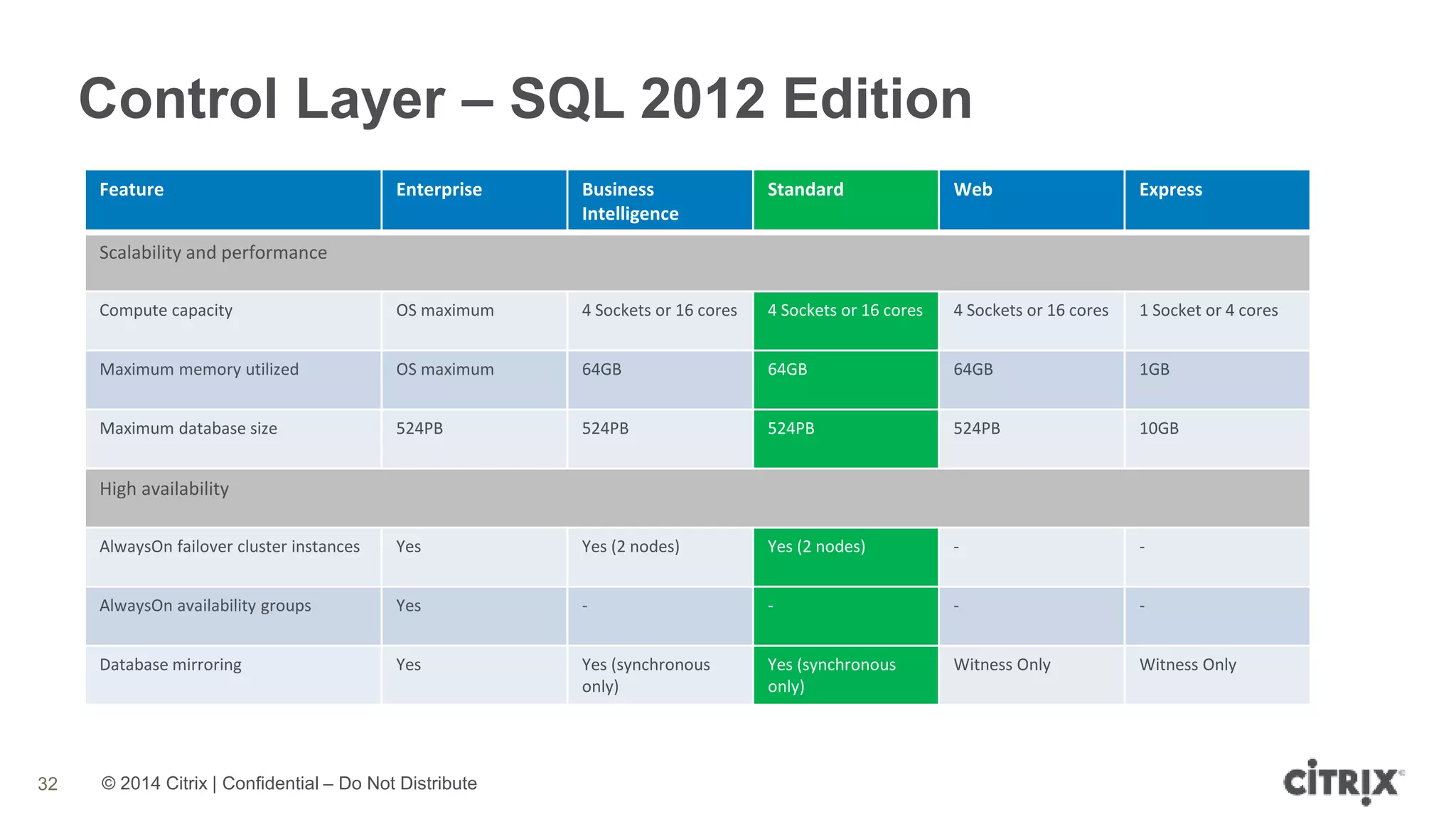 Control Layer – SQL 2012 Edition

| Feature | Enterprise | Business Intelligence | Standard | Web | Express |
|---|---|---|---|---|---|
| Scalability and performance | | | | | |
| Compute capacity | OS maximum | 4 Sockets or 16 cores | 4 Sockets or 16 cores | 4 Sockets or 16 cores | 1 Socket or 4 cores |
| Maximum memory utilized | OS maximum | 64GB | 64GB | 64GB | 1GB |
| Maximum database size | 524PB | 524PB | 524PB | 524PB | 10GB |
| High availability | | | | | |
| AlwaysOn failover cluster instances | Yes | Yes (2 nodes) | Yes (2 nodes) | - | - |
| AlwaysOn availability groups | Yes | - | - | - | - |
| Database mirroring | Yes | Yes (synchronous only) | Yes (synchronous only) | Witness Only | Witness Only |

32 © 2014 Citrix | Confidential – Do Not Distribute

CiTRIX